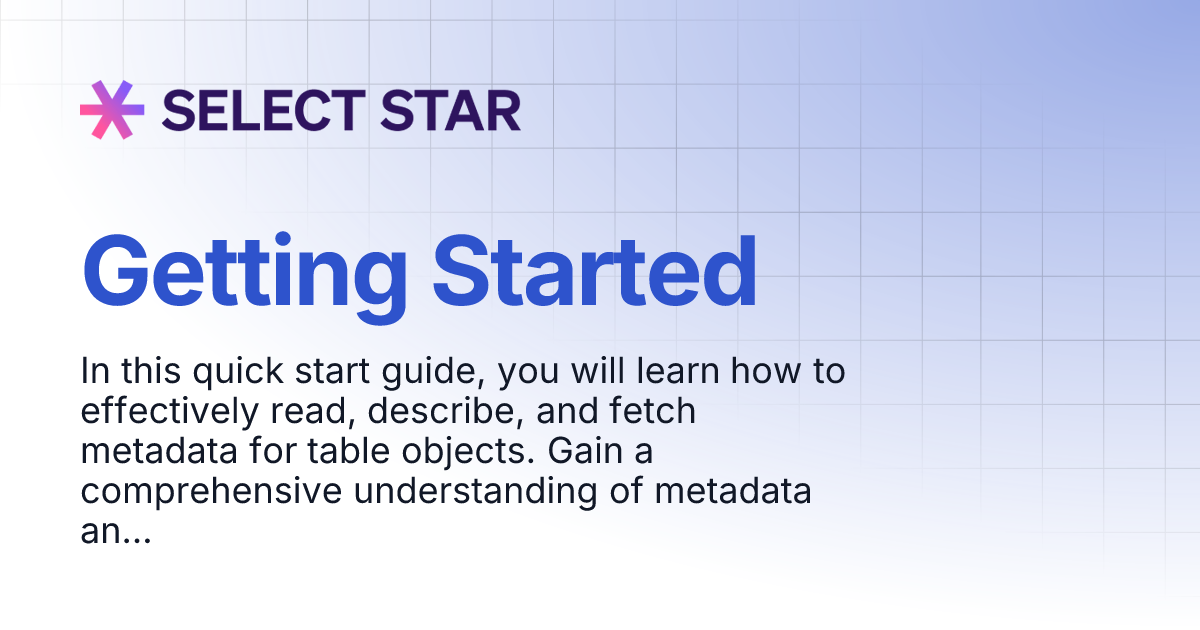 SELECT STAR

Getting Started

In this quick start guide, you will learn how to effectively read, describe, and fetch metadata for table objects. Gain a comprehensive understanding of metadata an...